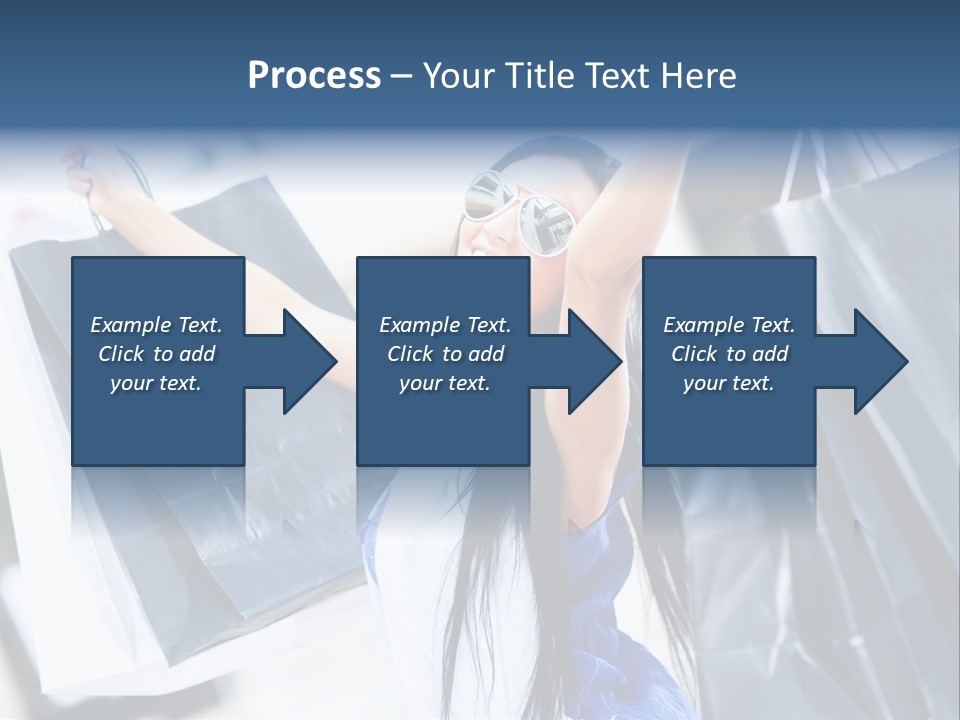 Process – Your Title Text Here

Example Text. Click to add your text.

Example Text. Click to add your text.

Example Text. Click to add your text.